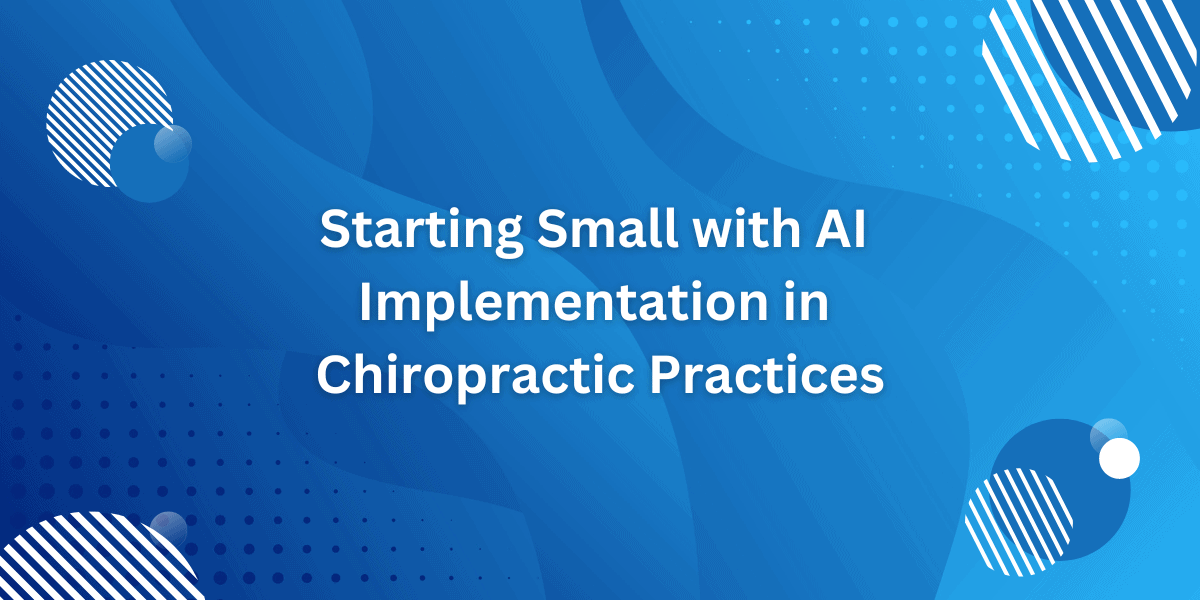 Starting Small with AI Implementation in Chiropractic Practices